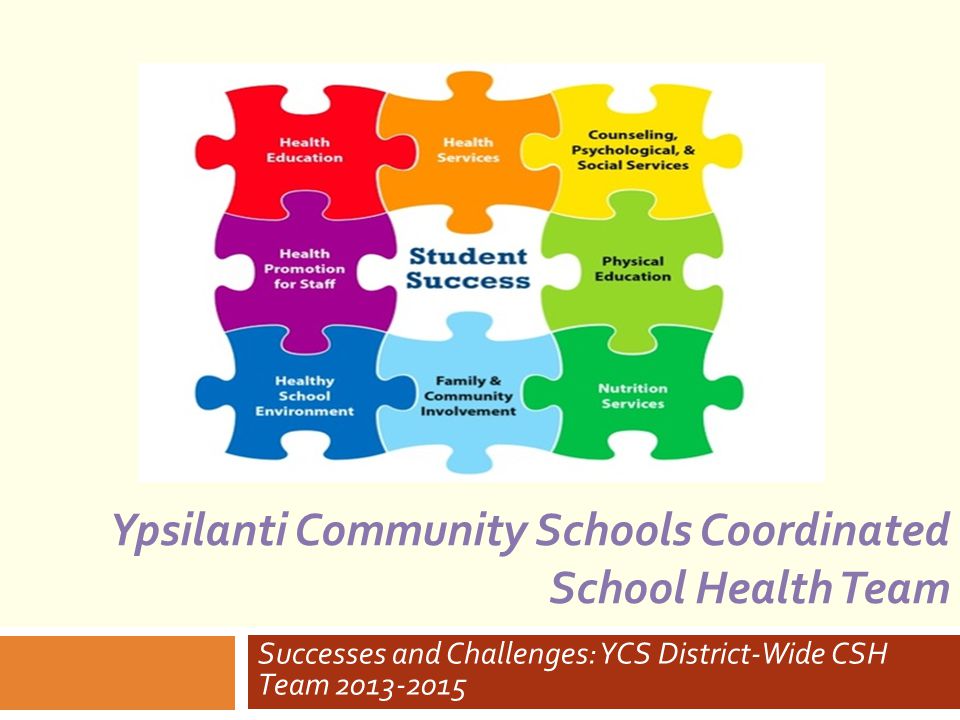 Health Education

Health Services

Counseling, Psychological, & Social Services

Health Promotion for Staff

Student Success

Physical Education

Healthy School Environment

Family & Community Involvement

Nutrition Services

Ypsilanti Community Schools Coordinated School Health Team

Successes and Challenges: YCS District-Wide CSH Team 2013-2015